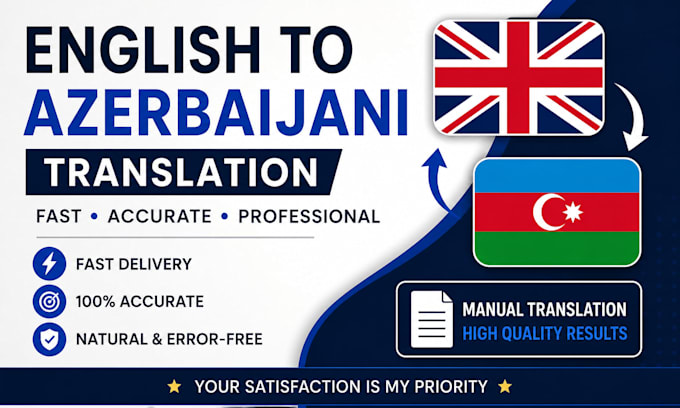 ENGLISH TO
AZERBAIJANI
TRANSLATION

FAST • ACCURATE • PROFESSIONAL

FAST DELIVERY
100% ACCURATE
NATURAL & ERROR-FREE

MANUAL TRANSLATION
HIGH QUALITY RESULTS

★ YOUR SATISFACTION IS MY PRIORITY ★